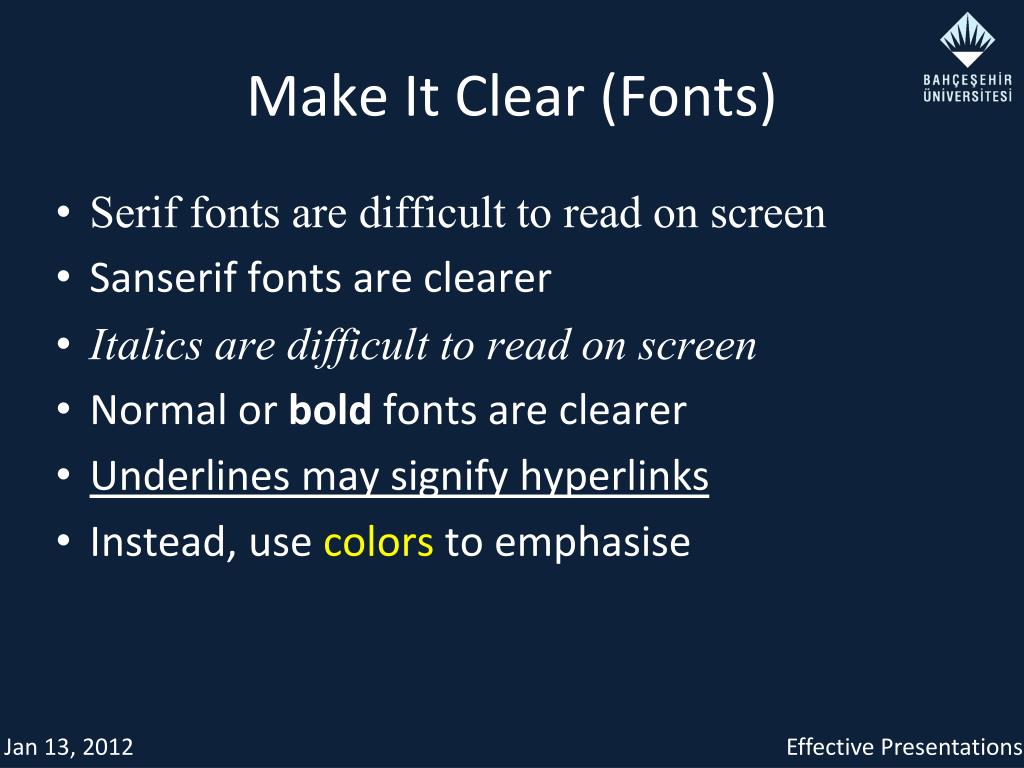 BAHÇEŞEHİR ÜNİVERSİTESİ

Make It Clear (Fonts)

• Serif fonts are difficult to read on screen
• Sanserif fonts are clearer
• Italics are difficult to read on screen
• Normal or bold fonts are clearer
• Underlines may signify hyperlinks
• Instead, use colors to emphasise

Jan 13, 2012

Effective Presentations